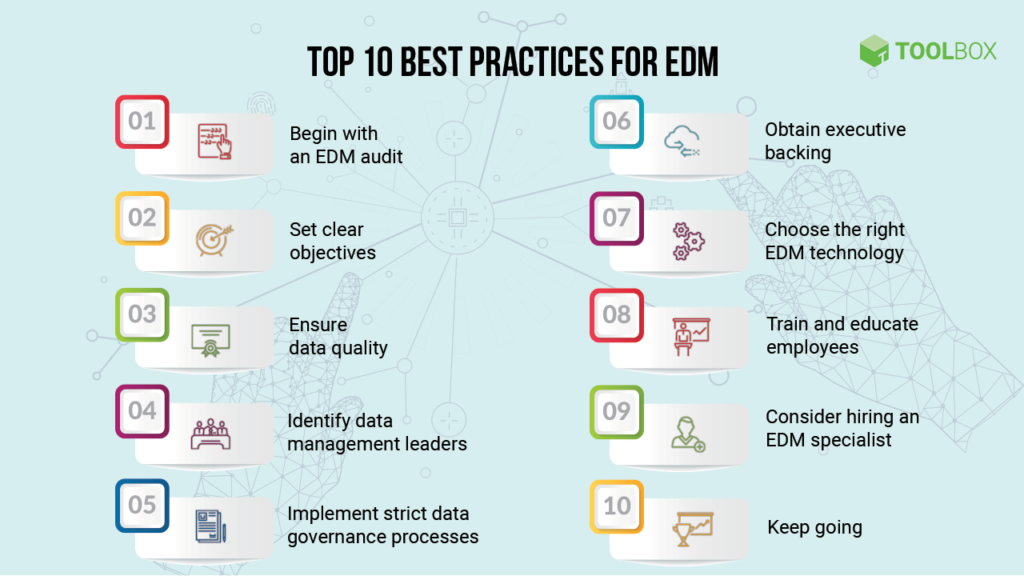 TOP 10 BEST PRACTICES FOR EDM

TOOLBOX

01 Begin with an EDM audit

02 Set clear objectives

03 Ensure data quality

04 Identify data management leaders

05 Implement strict data governance processes

06 Obtain executive backing

07 Choose the right EDM technology

08 Train and educate employees

09 Consider hiring an EDM specialist

10 Keep going